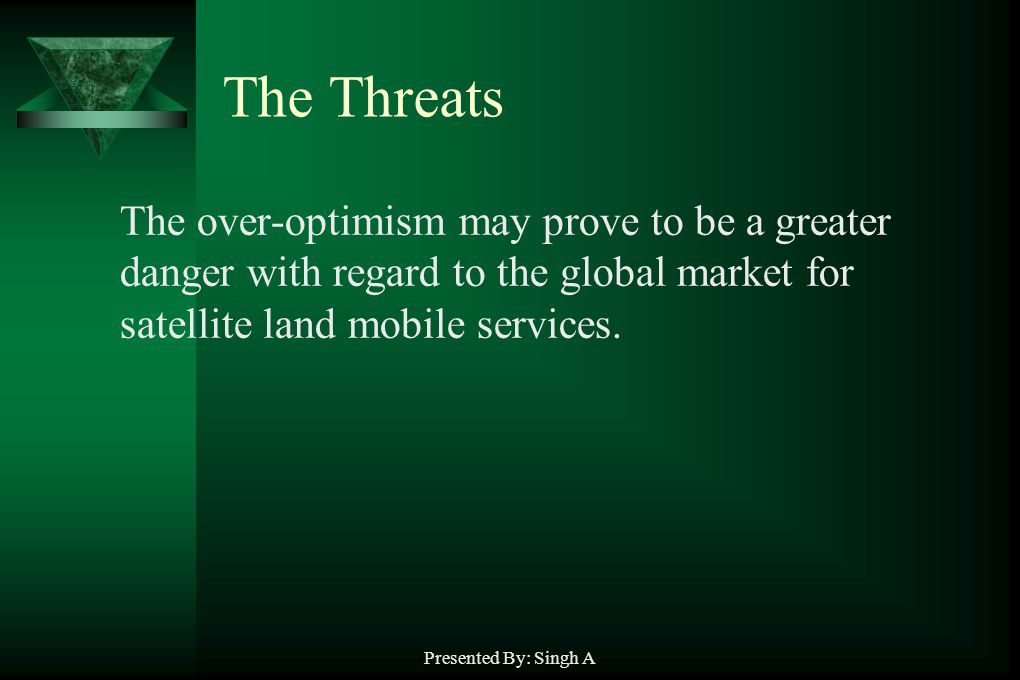 The Threats

The over-optimism may prove to be a greater danger with regard to the global market for satellite land mobile services.

Presented By: Singh A